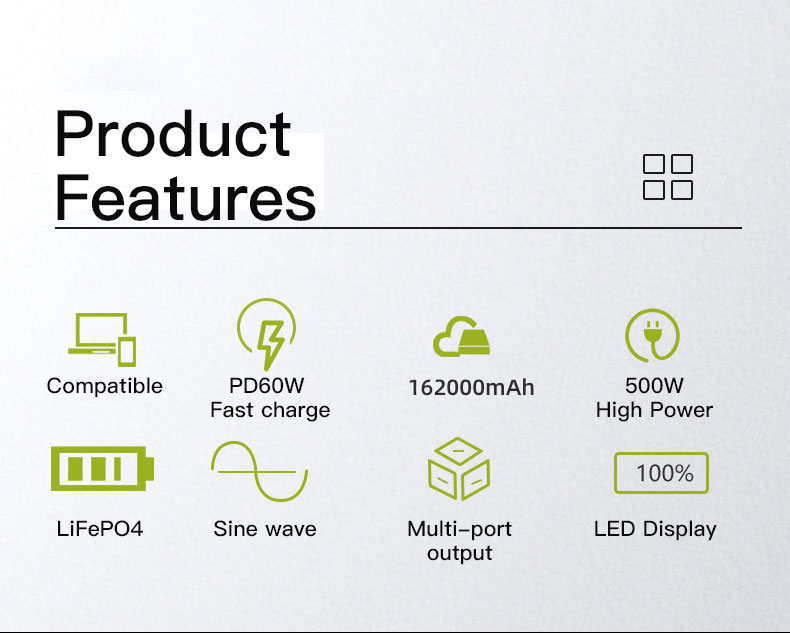 Product Features

Compatible

PD60W
Fast charge

162000mAh

500W
High Power

LiFePO4

Sine wave

Multi-port output

100%

LED Display